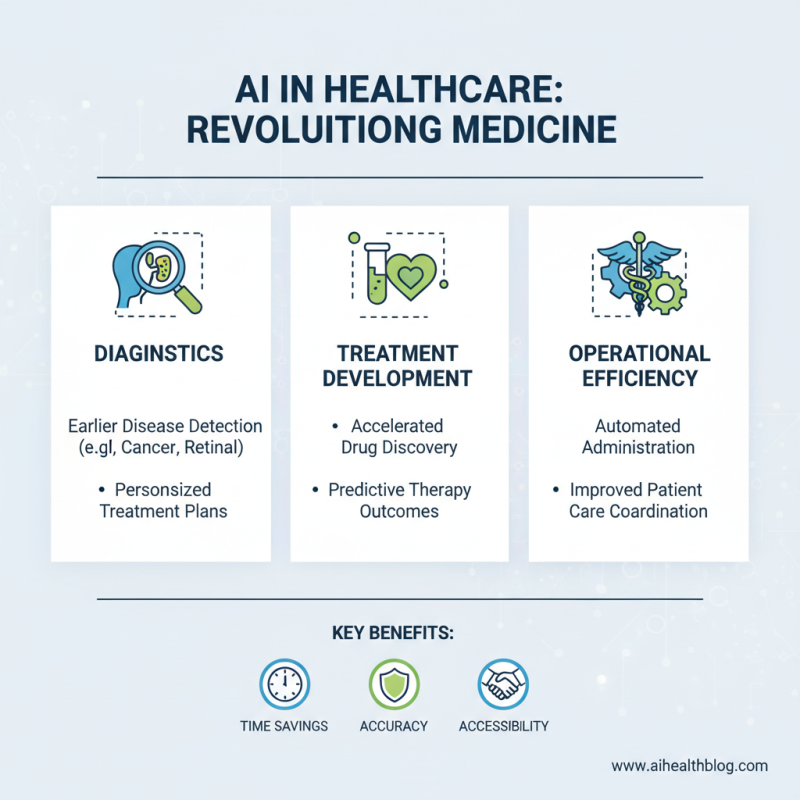 AI IN HEALTHCARE:
REVOLUITIONG MEDICINE

DIAGINSTICS

Earlier Disease Detection (e.gl, Cancer, Retinal)

• Personsized Treatment Plans

TREATMENT DEVELOPMENT

• Accelerated Drug Discovery

• Predictive Therapy Outcomes

OPERATIONAL EFFICIENCY

Automated Administration

• Improved Patient Care Coordination

KEY BENEFITS:

TIME SAVINGS

ACCURACY

ACCESSIBILITY

www.aihealthblog.com